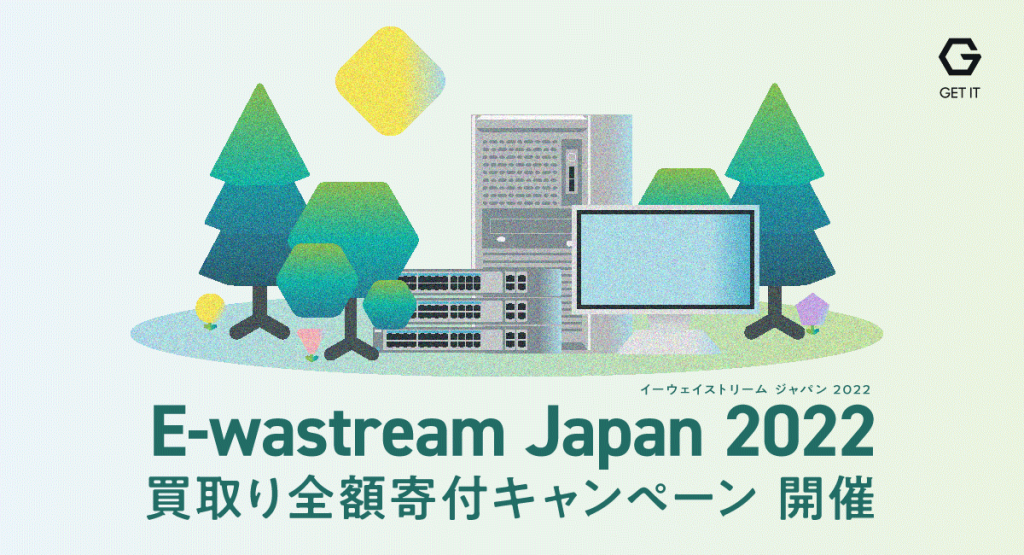 GET IT

イーウェイストリーム ジャパン 2022

E-wastream Japan 2022

買取り全額寄付キャンペーン 開催